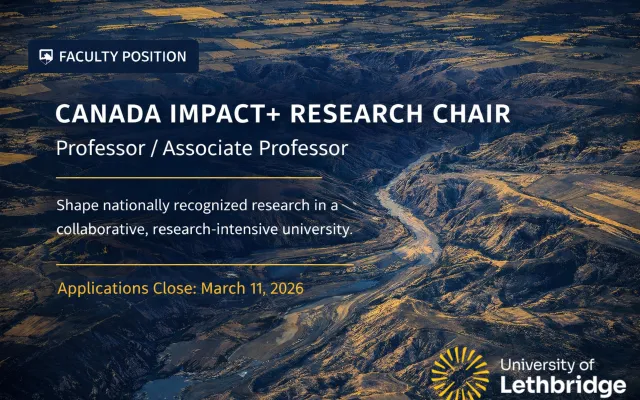 FACULTY POSITION

CANADA IMPACT+ RESEARCH CHAIR

Professor / Associate Professor

Shape nationally recognized research in a collaborative, research-intensive university.

Applications Close: March 11, 2026

University of Lethbridge